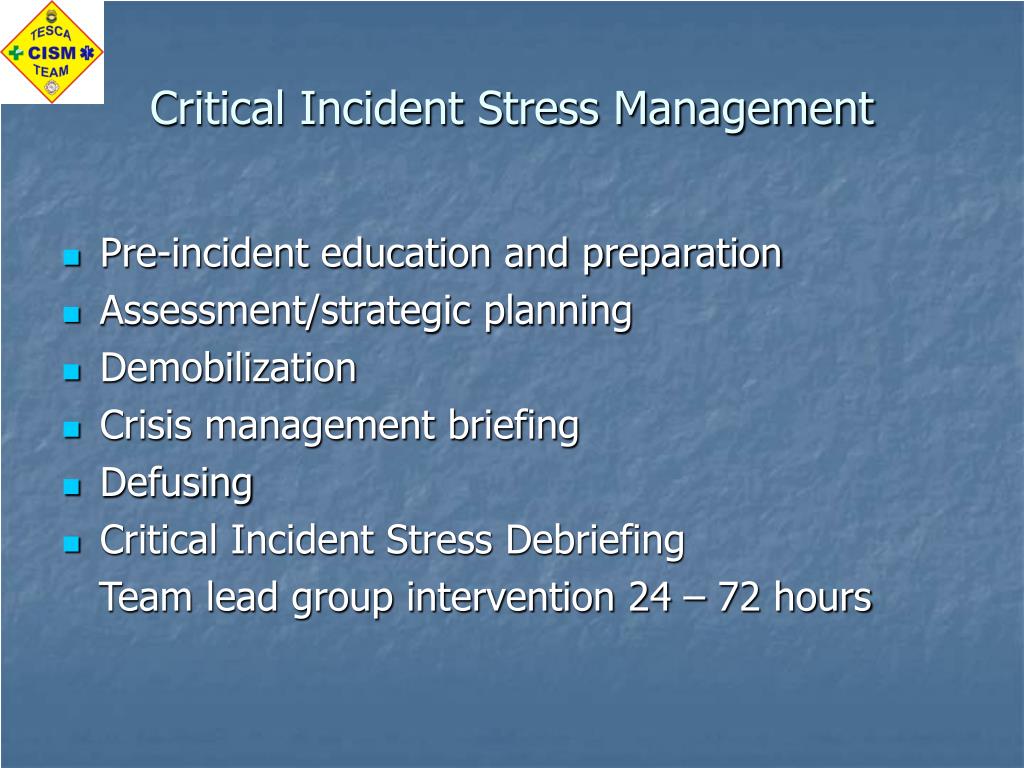 TESCA
CISM
TEAM

Critical Incident Stress Management

- Pre-incident education and preparation
- Assessment/strategic planning
- Demobilization
- Crisis management briefing
- Defusing
- Critical Incident Stress Debriefing

Team lead group intervention 24 – 72 hours